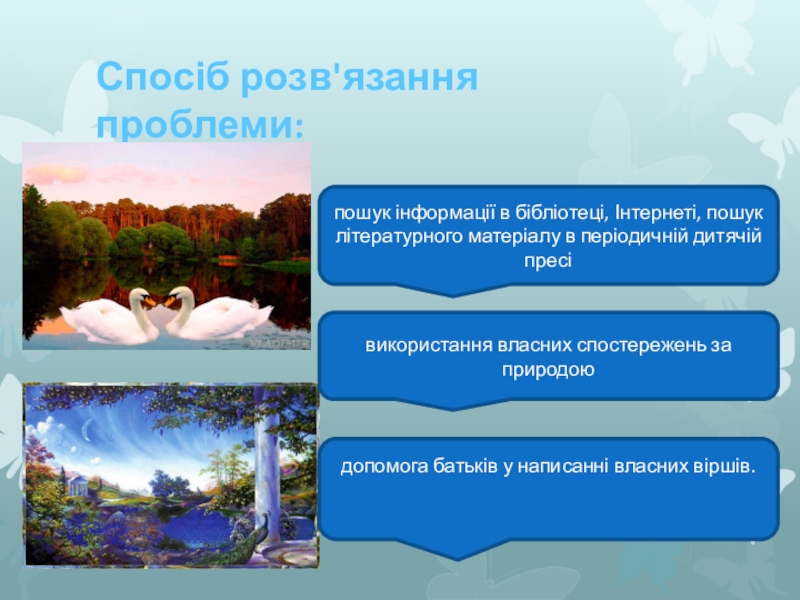 Спосіб розв'язання проблеми:

пошук інформації в бібліотеці, Інтернеті, пошук літературного матеріалу в періодичній дитячій пресі

використання власних спостережень за природою

допомога батьків у написанні власних віршів.